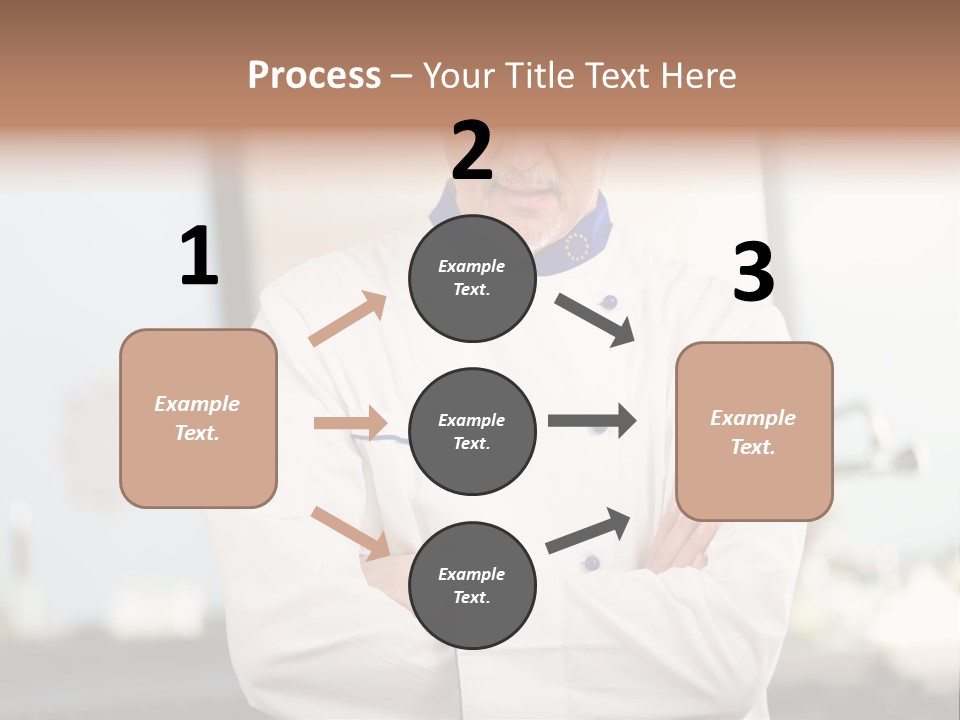 Process – Your Title Text Here

1

Example Text.

2

Example Text.

Example Text.

Example Text.

3

Example Text.